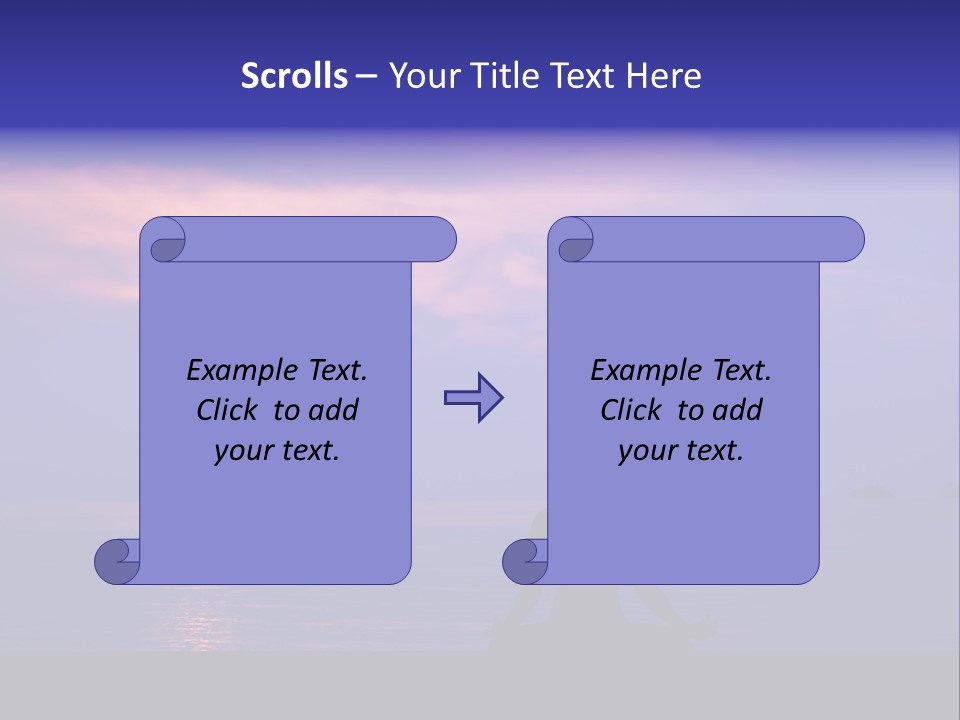 Scrolls – Your Title Text Here

Example Text. Click to add your text.

Example Text. Click to add your text.